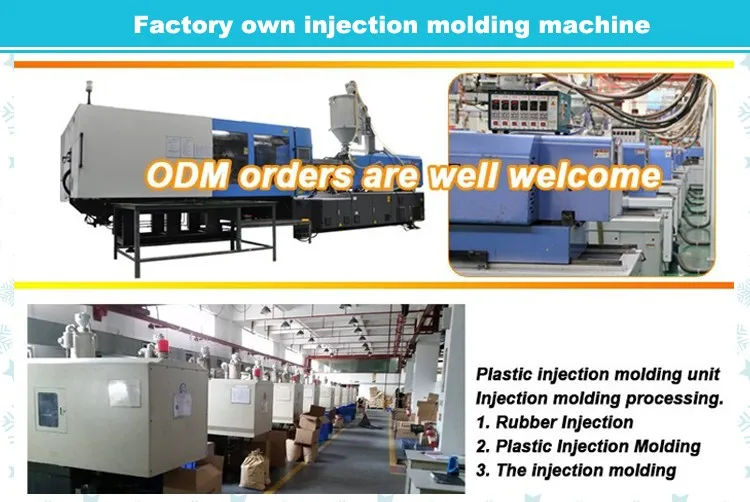 Factory own injection molding machine

ODM orders are well welcome

Plastic injection molding unit
Injection molding processing.
1. Rubber Injection
2. Plastic Injection Molding
3. The injection molding